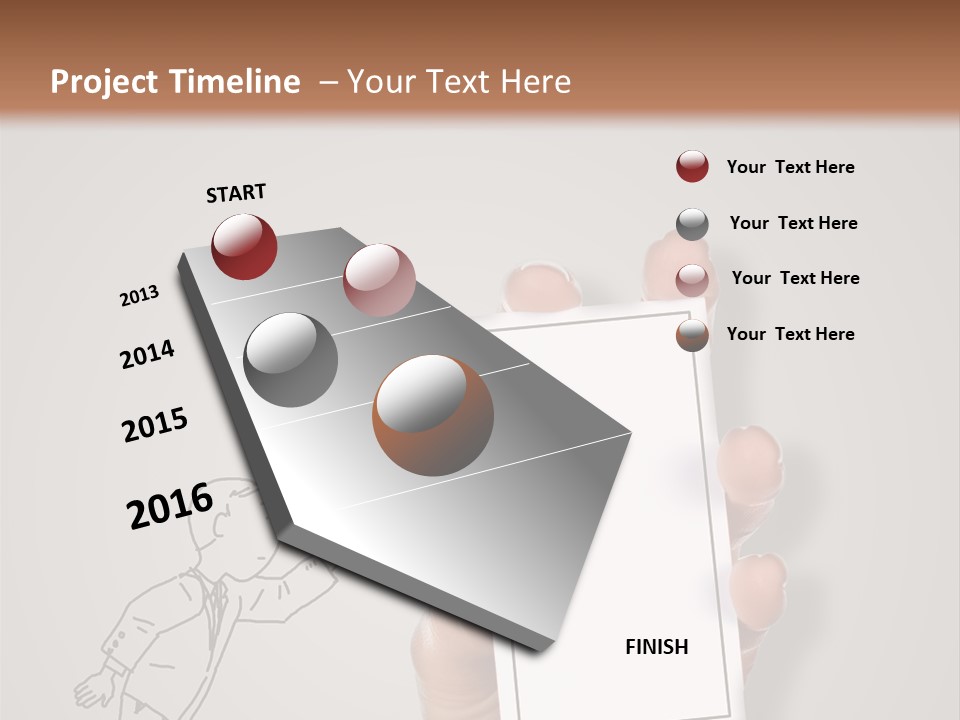 Project Timeline – Your Text Here

START

2013

2014

2015

2016

FINISH

Your Text Here

Your Text Here

Your Text Here

Your Text Here